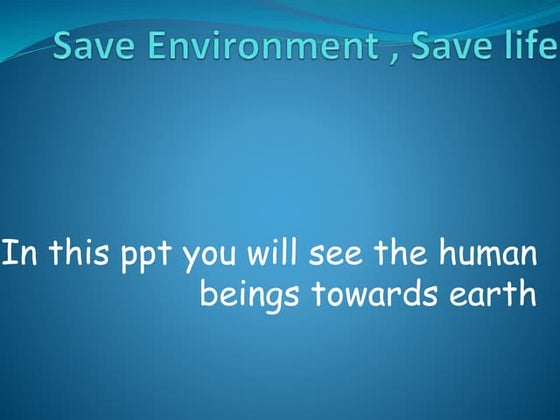 Save Environment , Save life

In this ppt you will see the human beings towards earth